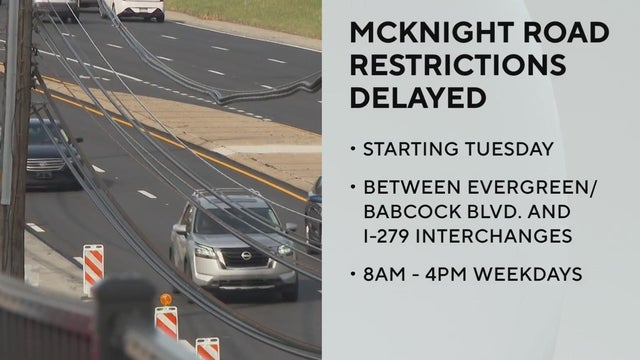 MCKNIGHT ROAD RESTRICTIONS DELAYED

• STARTING TUESDAY

• BETWEEN EVERGREEN/ BABCOCK BLVD. AND I-279 INTERCHANGES

• 8AM - 4PM WEEKDAYS